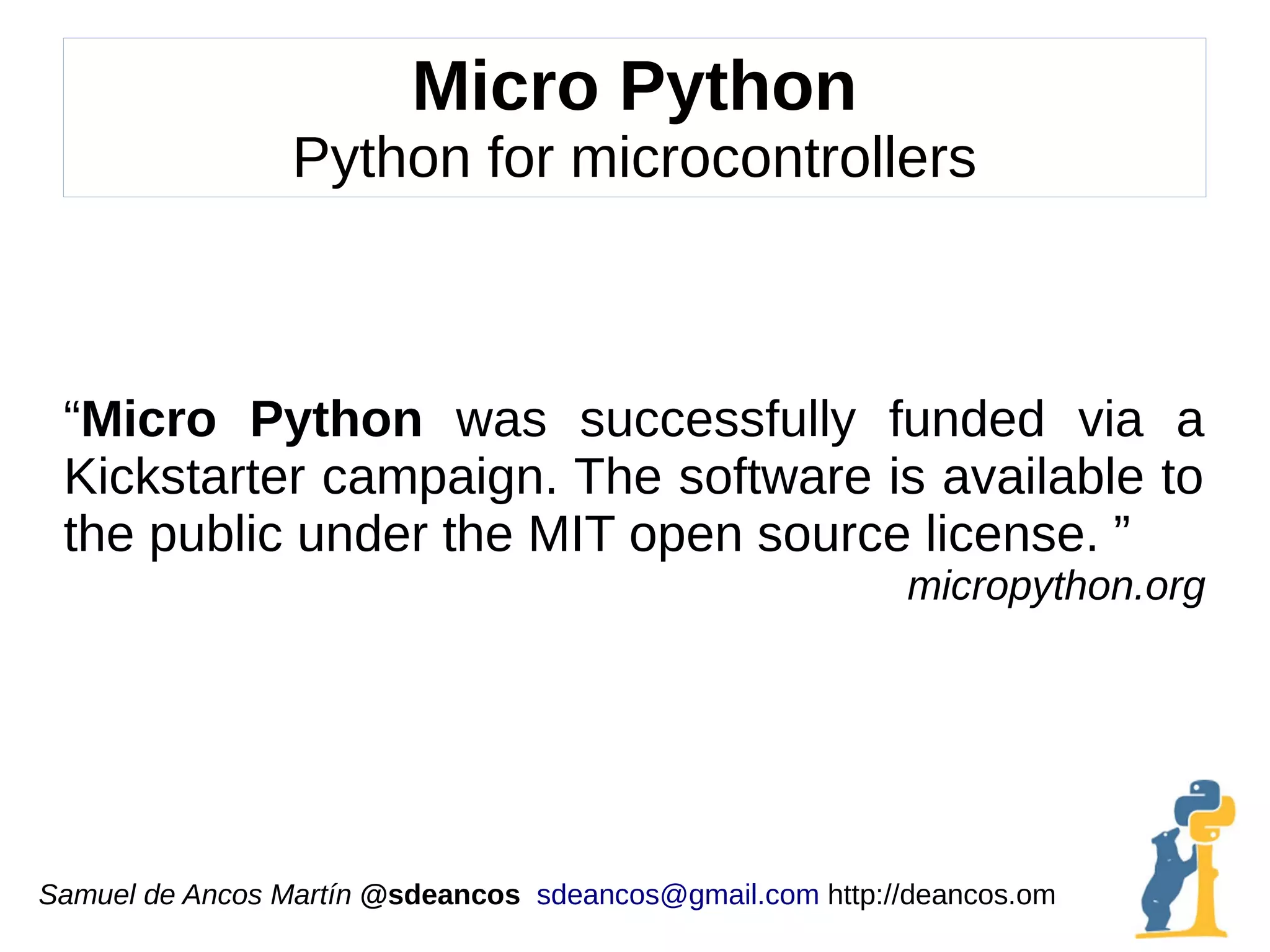 Micro Python
Python for microcontrollers

“Micro Python was successfully funded via a Kickstarter campaign. The software is available to the public under the MIT open source license. ”
micropython.org

Samuel de Ancos Martín @sdeancos sdeancos@gmail.com http://deancos.om